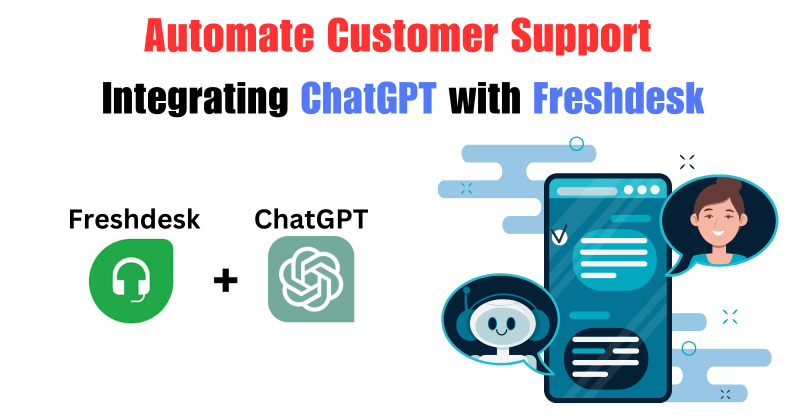 Automate Customer Support

Integrating ChatGPT with Freshdesk

Freshdesk

+

ChatGPT